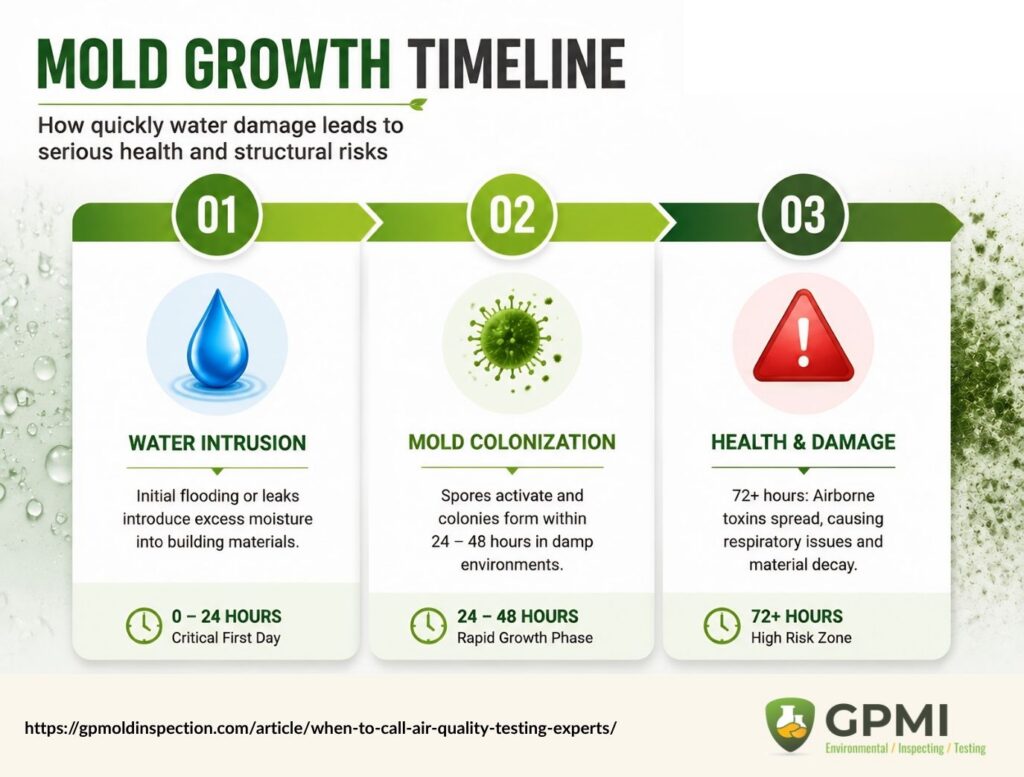 MOLD GROWTH TIMELINE

How quickly water damage leads to serious health and structural risks

01

WATER INTRUSION

Initial flooding or leaks introduce excess moisture into building materials.

0 – 24 HOURS
Critical First Day

02

MOLD COLONIZATION

Spores activate and colonies form within 24 – 48 hours in damp environments.

24 – 48 HOURS
Rapid Growth Phase

03

HEALTH & DAMAGE

72+ hours: Airborne toxins spread, causing respiratory issues and material decay.

72+ HOURS
High Risk Zone

https://gpmoldinspection.com/article/when-to-call-air-quality-testing-experts/

GPMI
Environmental / Inspecting / Testing